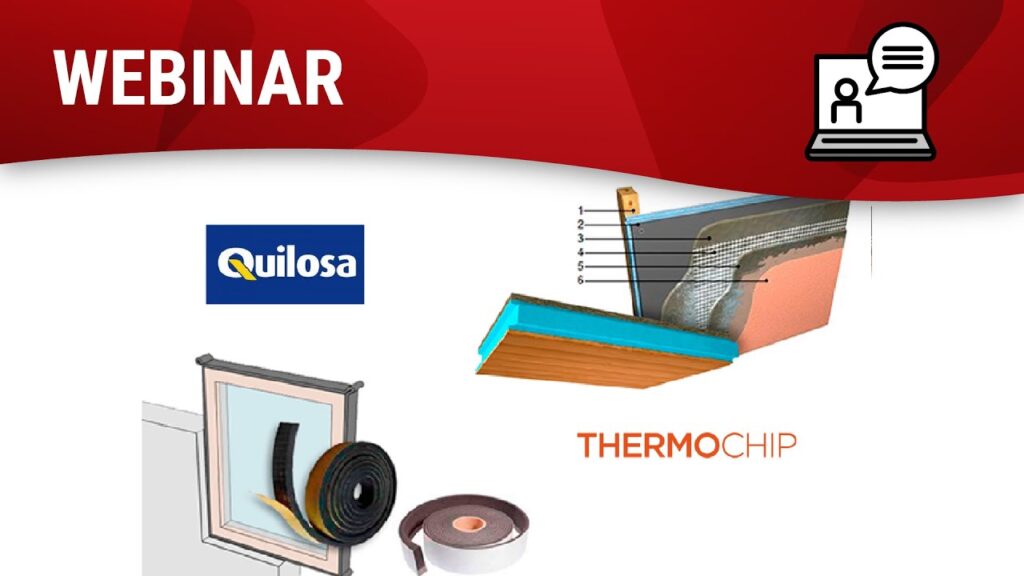 WEBINAR

Quilosa

1
2
3
4
5
6

THERMOCHIP